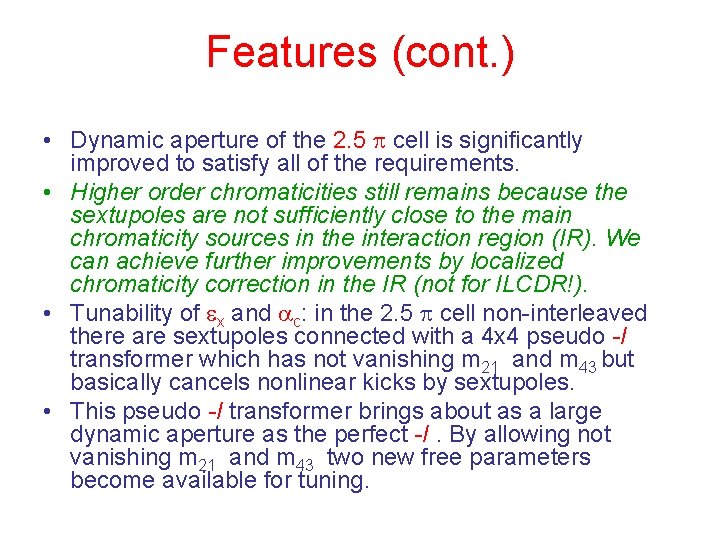 Features (cont.)

• Dynamic aperture of the 2.5 $\pi$ cell is significantly improved to satisfy all of the requirements.

• Higher order chromaticities still remains because the sextupoles are not sufficiently close to the main chromaticity sources in the interaction region (IR). We can achieve further improvements by localized chromaticity correction in the IR (not for ILCDR!).

• Tunability of $\varepsilon_x$ and $\alpha_c$: in the 2.5 $\pi$ cell non-interleaved there are sextupoles connected with a 4x4 pseudo -I transformer which has not vanishing $m_{21}$ and $m_{43}$ but basically cancels nonlinear kicks by sextupoles.

• This pseudo -I transformer brings about as a large dynamic aperture as the perfect -I . By allowing not vanishing $m_{21}$ and $m_{43}$ two new free parameters become available for tuning.